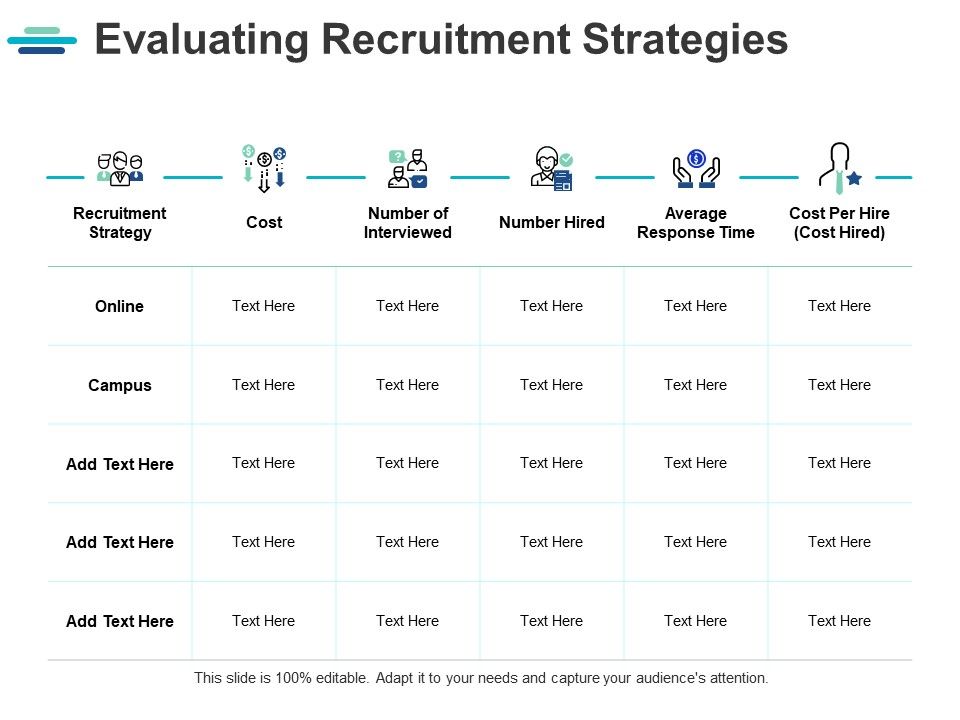 Evaluating Recruitment Strategies

| Recruitment Strategy | Cost | Number of Interviewed | Number Hired | Average Response Time | Cost Per Hire (Cost Hired) |
|---|---|---|---|---|---|
| Online | Text Here | Text Here | Text Here | Text Here | Text Here |
| Campus | Text Here | Text Here | Text Here | Text Here | Text Here |
| Add Text Here | Text Here | Text Here | Text Here | Text Here | Text Here |
| Add Text Here | Text Here | Text Here | Text Here | Text Here | Text Here |
| Add Text Here | Text Here | Text Here | Text Here | Text Here | Text Here |

This slide is 100% editable. Adapt it to your needs and capture your audience's attention.